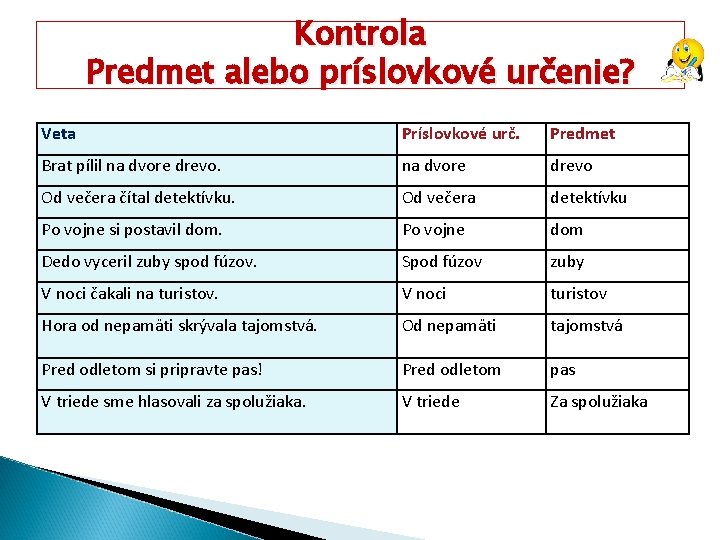 Kontrola
Predmet alebo príslovkové určenie?

| Veta | Príslovkové urč. | Predmet |
|---|---|---|
| Brat pílil na dvore drevo. | na dvore | drevo |
| Od večera čítal detektívku. | Od večera | detektívku |
| Po vojne si postavil dom. | Po vojne | dom |
| Dedo vyceril zuby spod fúzov. | Spod fúzov | zuby |
| V noci čakali na turistov. | V noci | turistov |
| Hora od nepamäti skrývala tajomstvá. | Od nepamäti | tajomstvá |
| Pred odletom si pripravte pas! | Pred odletom | pas |
| V triede sme hlasovali za spolužiaka. | V triede | Za spolužiaka |